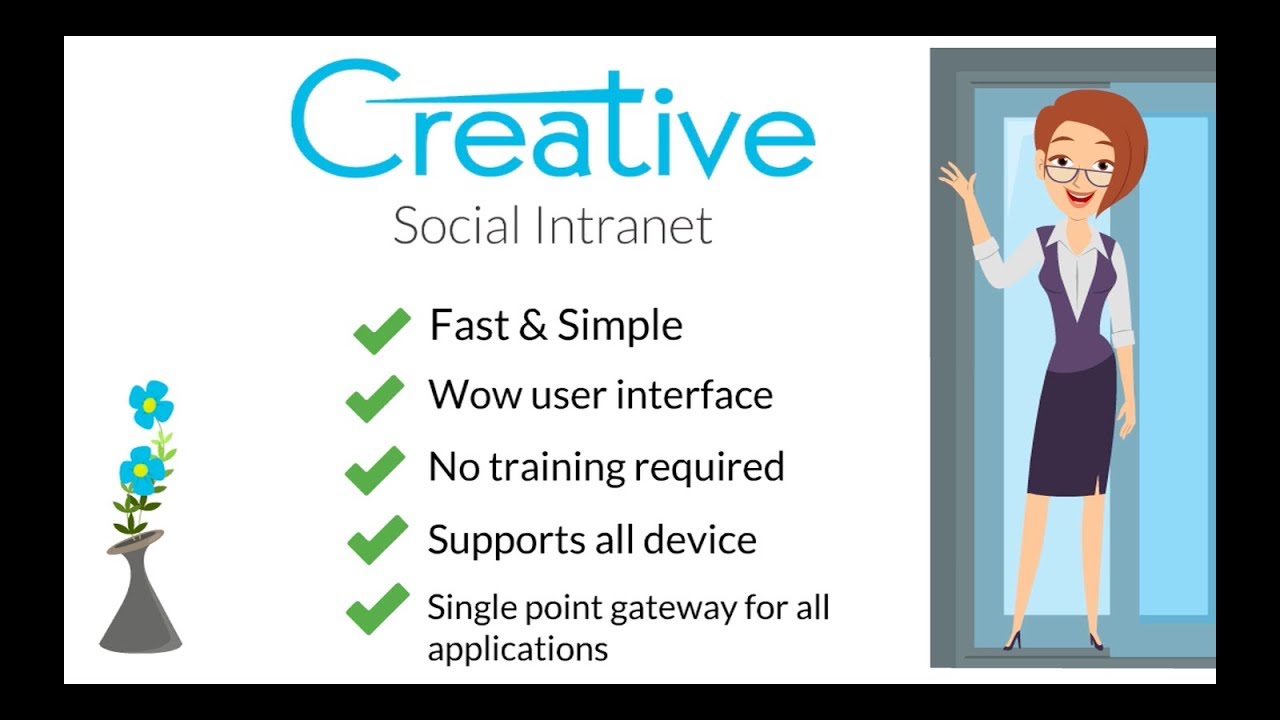 Creative
Social Intranet

Fast & Simple

Wow user interface

No training required

Supports all device

Single point gateway for all applications